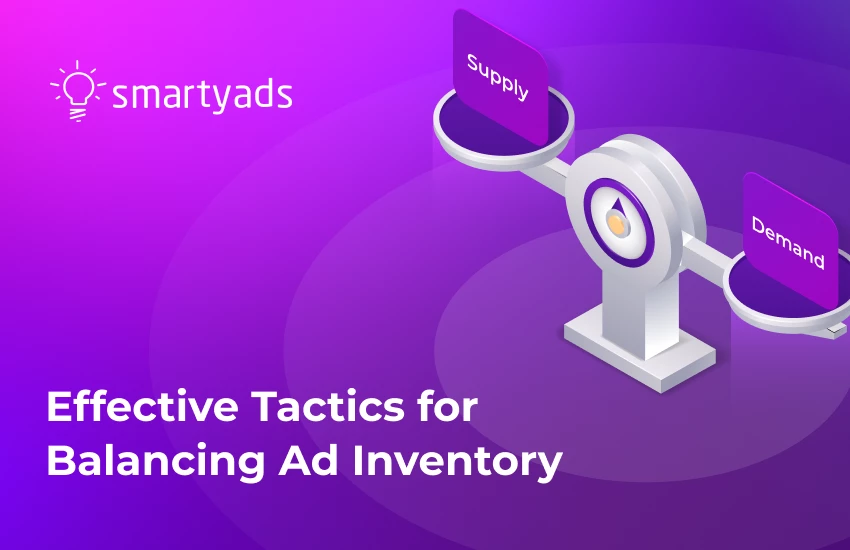 smartyads

Supply

Demand

Effective Tactics for Balancing Ad Inventory